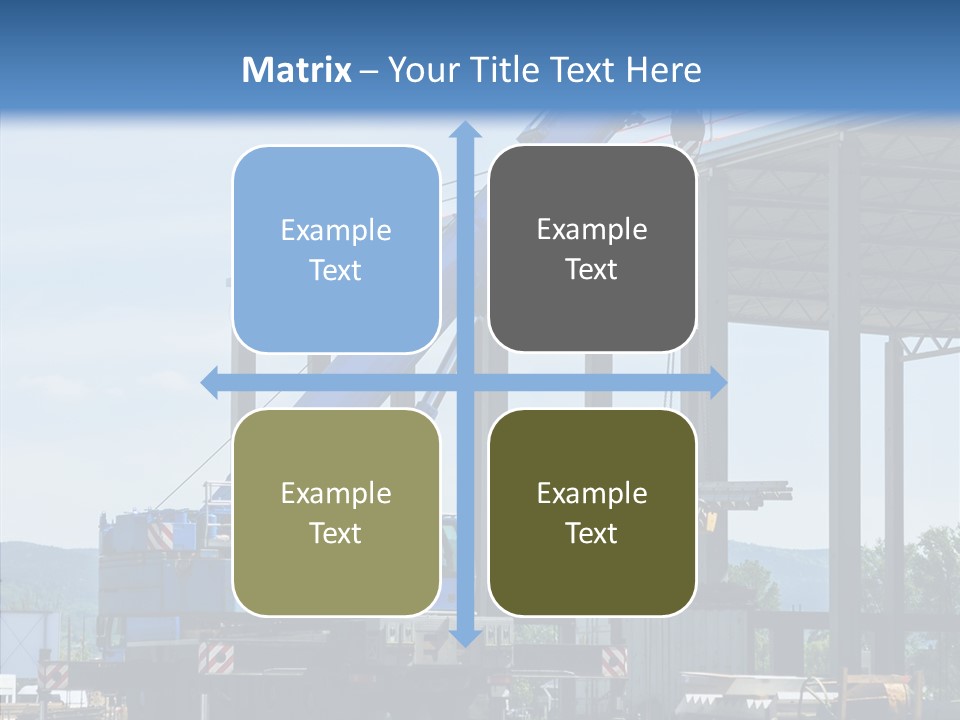 Matrix – Your Title Text Here

Example Text

Example Text

Example Text

Example Text